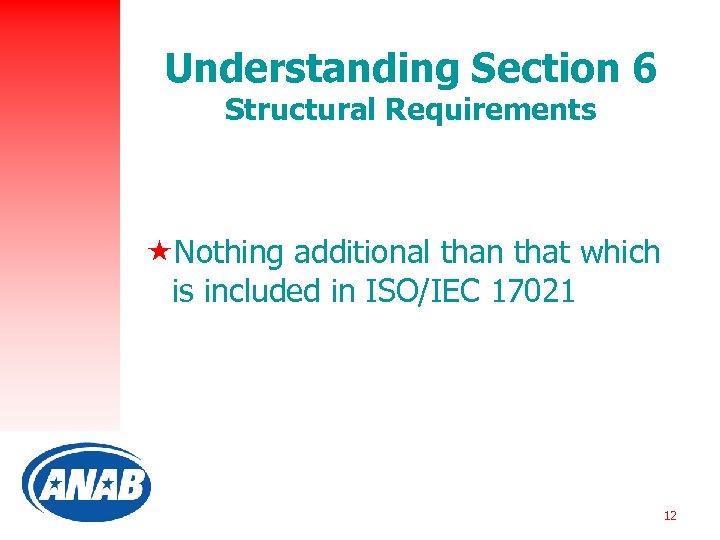 Understanding Section 6
Structural Requirements

★Nothing additional than that which is included in ISO/IEC 17021

ANAB

12